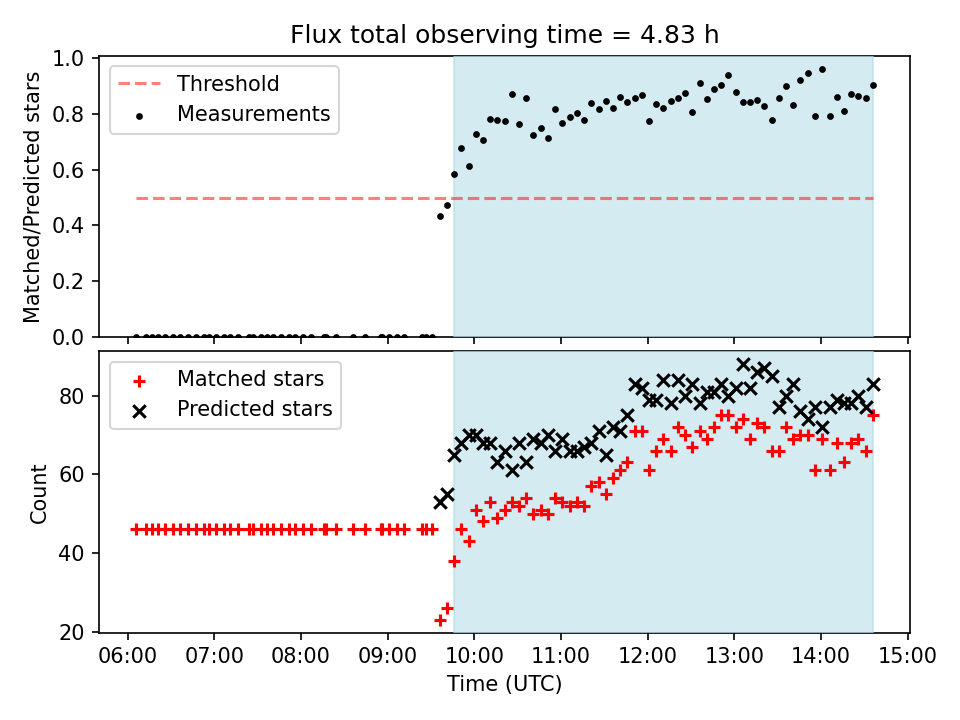 Flux total observing time = 4.83 h

Threshold
Measurements

Matched/Predicted stars

1.0
0.8
0.6
0.4
0.2
0.0

Matched stars
Predicted stars

Count

80
60
40
20

06:00 07:00 08:00 09:00 10:00 11:00 12:00 13:00 14:00 15:00

Time (UTC)